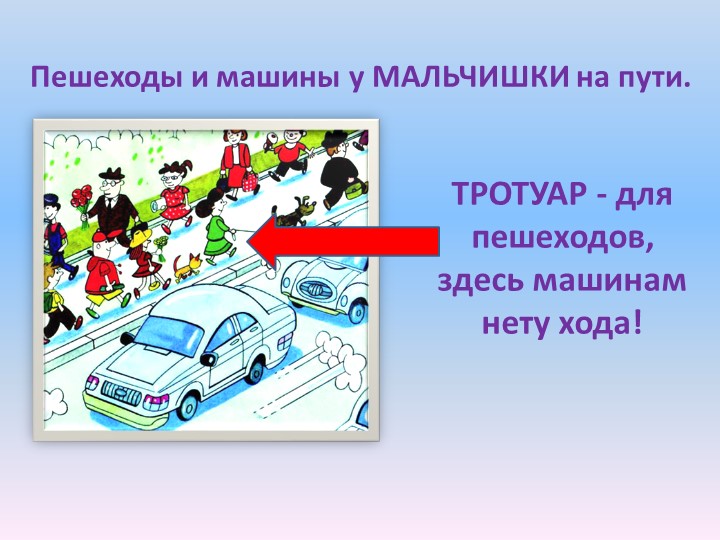 Пешеходы и машины у МАЛЬЧИШКИ на пути.

ТРОТУАР - для пешеходов, здесь машинам нету хода!